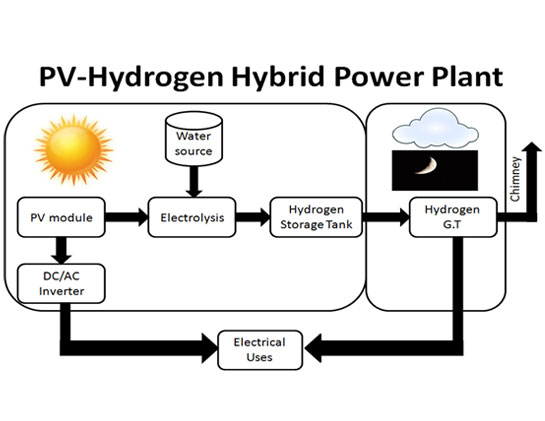 PV-Hydrogen Hybrid Power Plant

Water source

PV module

Electrolysis

Hydrogen Storage Tank

Hydrogen G.T

Chimney

DC/AC Inverter

Electrical Uses